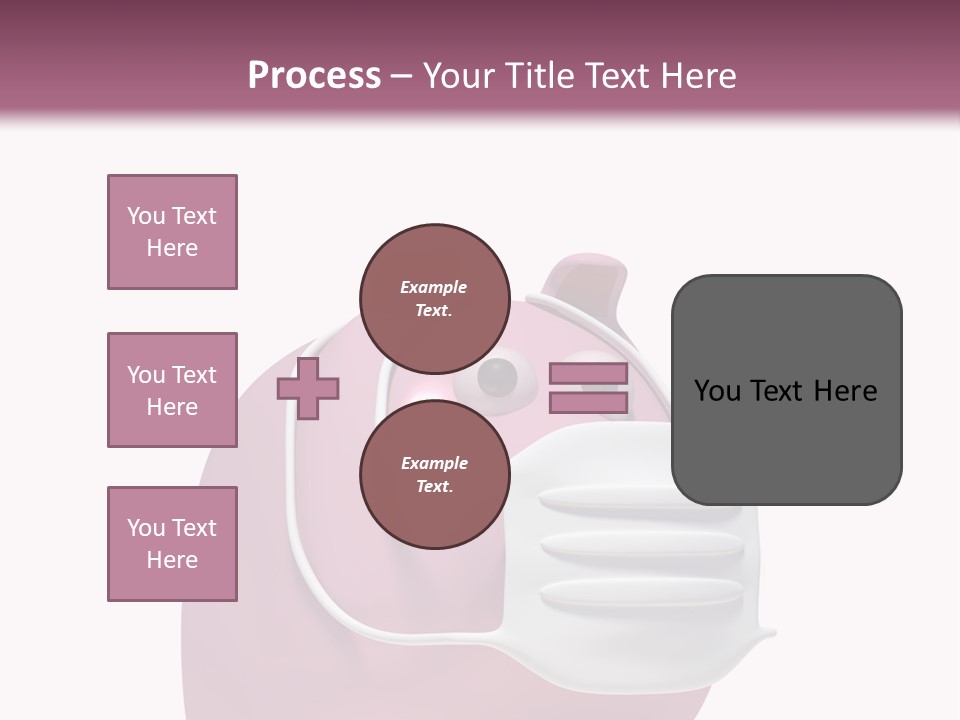 Process – Your Title Text Here

You Text Here

You Text Here

You Text Here

Example Text.

Example Text.

You Text Here